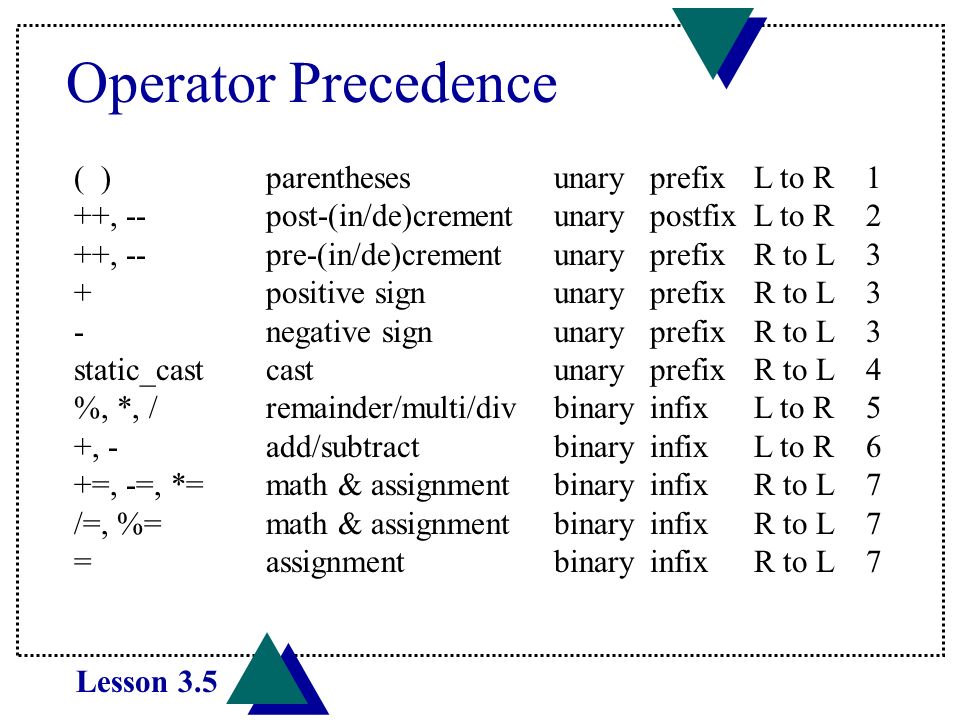 Operator Precedence

| | | | | | |
|---|---|---|---|---|---|
| ( ) | parentheses | unary | prefix | L to R | 1 |
| ++, -- | post-(in/de)crement | unary | postfix | L to R | 2 |
| ++, -- | pre-(in/de)crement | unary | prefix | R to L | 3 |
| + | positive sign | unary | prefix | R to L | 3 |
| - | negative sign | unary | prefix | R to L | 3 |
| static_cast | cast | unary | prefix | R to L | 4 |
| %, *, / | remainder/multi/div | binary | infix | L to R | 5 |
| +, - | add/subtract | binary | infix | L to R | 6 |
| +=, -=, *= | math & assignment | binary | infix | R to L | 7 |
| /=, %= | math & assignment | binary | infix | R to L | 7 |
| = | assignment | binary | infix | R to L | 7 |

Lesson 3.5